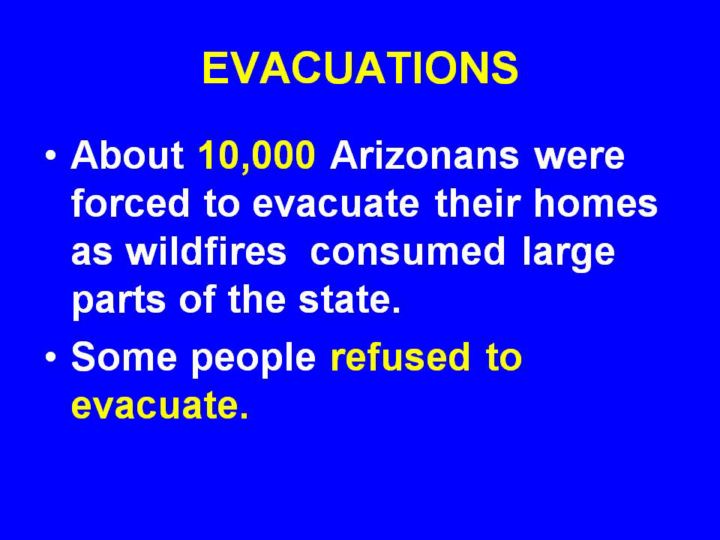 EVACUATIONS

• About 10,000 Arizonans were forced to evacuate their homes as wildfires consumed large parts of the state.

• Some people refused to evacuate.